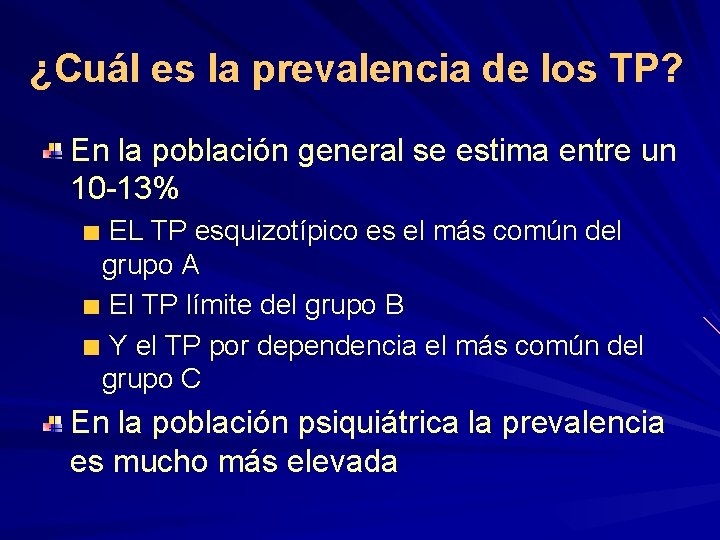 ¿Cuál es la prevalencia de los TP?

En la población general se estima entre un 10-13%

EL TP esquizotípico es el más común del grupo A

El TP límite del grupo B

Y el TP por dependencia el más común del grupo C

En la población psiquiátrica la prevalencia es mucho más elevada